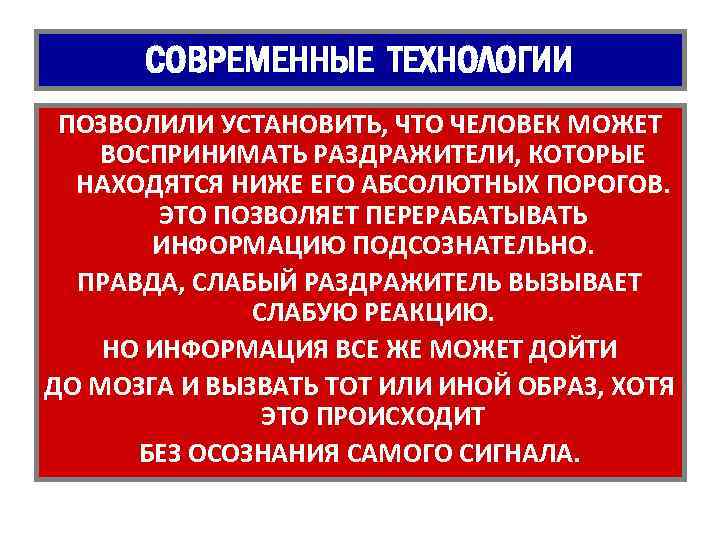 СОВРЕМЕННЫЕ ТЕХНОЛОГИИ

ПОЗВОЛИЛИ УСТАНОВИТЬ, ЧТО ЧЕЛОВЕК МОЖЕТ ВОСПРИНИМАТЬ РАЗДРАЖИТЕЛИ, КОТОРЫЕ НАХОДЯТСЯ НИЖЕ ЕГО АБСОЛЮТНЫХ ПОРОГОВ. ЭТО ПОЗВОЛЯЕТ ПЕРЕРАБАТЫВАТЬ ИНФОРМАЦИЮ ПОДСОЗНАТЕЛЬНО.

ПРАВДА, СЛАБЫЙ РАЗДРАЖИТЕЛЬ ВЫЗЫВАЕТ СЛАБУЮ РЕАКЦИЮ.

НО ИНФОРМАЦИЯ ВСЕ ЖЕ МОЖЕТ ДОЙТИ

ДО МОЗГА И ВЫЗВАТЬ ТОТ ИЛИ ИНОЙ ОБРАЗ, ХОТЯ ЭТО ПРОИСХОДИТ

БЕЗ ОСОЗНАНИЯ САМОГО СИГНАЛА.